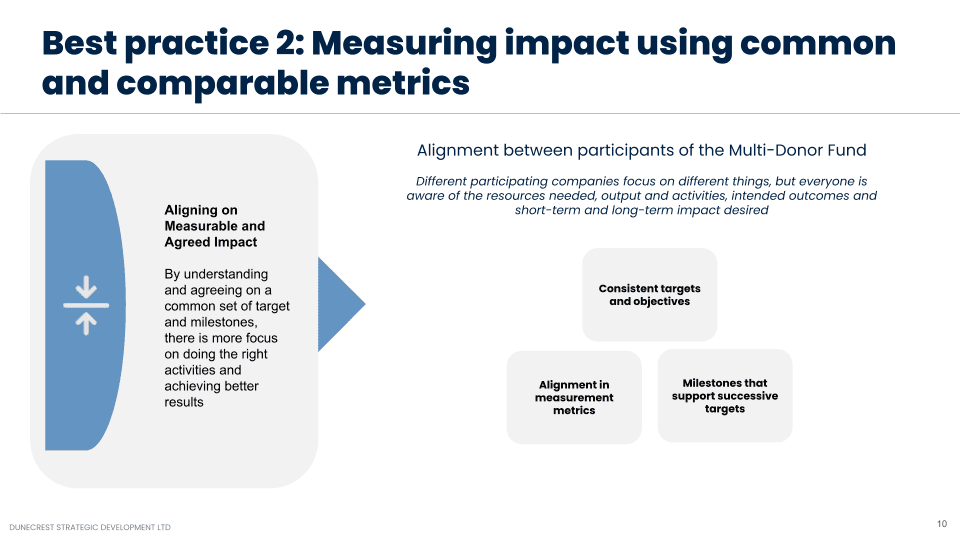 Best practice 2: Measuring impact using common and comparable metrics

Aligning on Measurable and Agreed Impact

By understanding and agreeing on a common set of target and milestones, there is more focus on doing the right activities and achieving better results

Alignment between participants of the Multi-Donor Fund

Different participating companies focus on different things, but everyone is aware of the resources needed, output and activities, intended outcomes and short-term and long-term impact desired

Consistent targets and objectives

Alignment in measurement metrics

Milestones that support successive targets

DUNECREST STRATEGIC DEVELOPMENT LTD

10